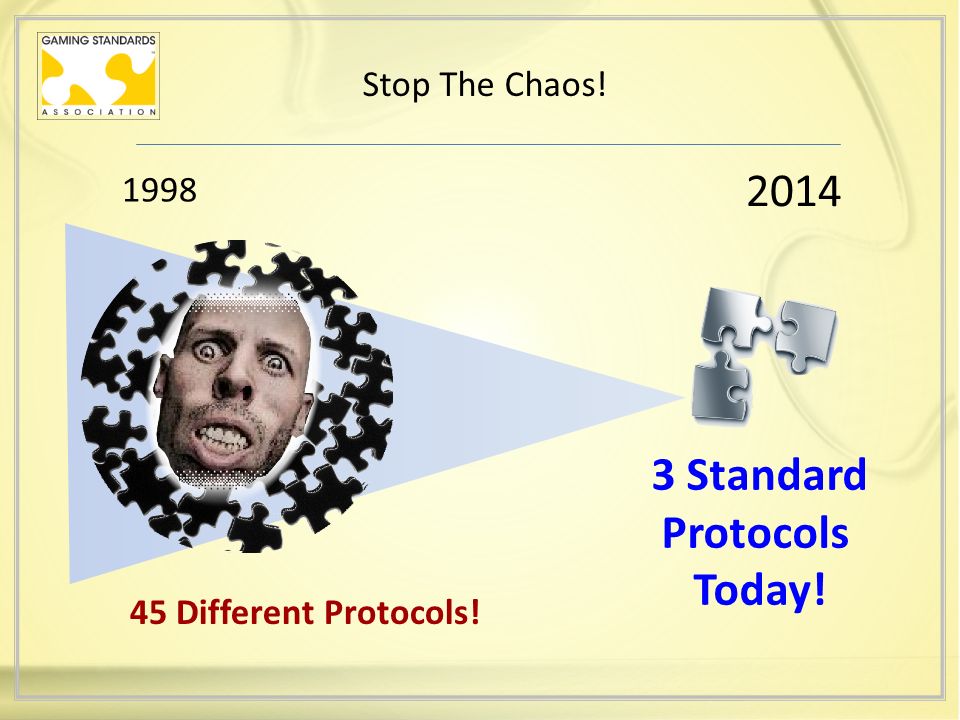 GAMING STANDARDS
ASSOCIATION

Stop The Chaos!

1998

2014

45 Different Protocols!

3 Standard Protocols Today!